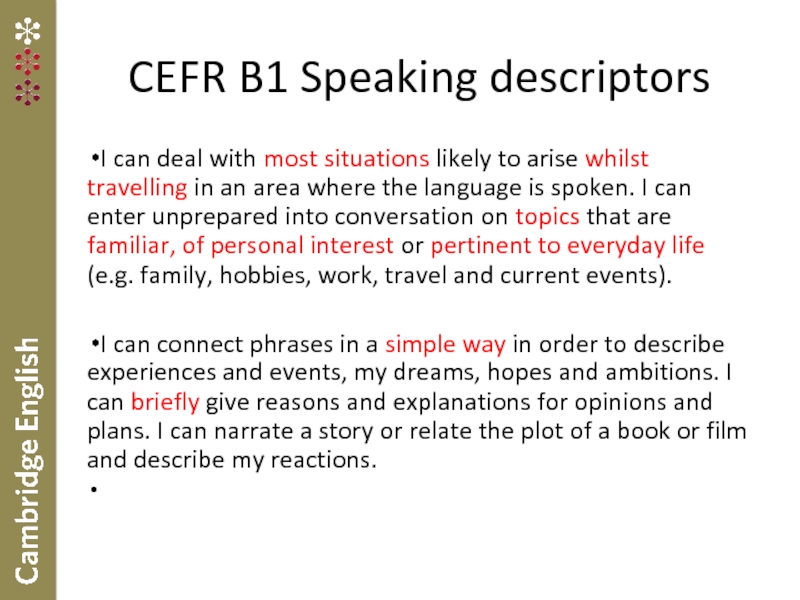 Cambridge English

CEFR B1 Speaking descriptors

•I can deal with most situations likely to arise whilst travelling in an area where the language is spoken. I can enter unprepared into conversation on topics that are familiar, of personal interest or pertinent to everyday life (e.g. family, hobbies, work, travel and current events).

•I can connect phrases in a simple way in order to describe experiences and events, my dreams, hopes and ambitions. I can briefly give reasons and explanations for opinions and plans. I can narrate a story or relate the plot of a book or film and describe my reactions.

•